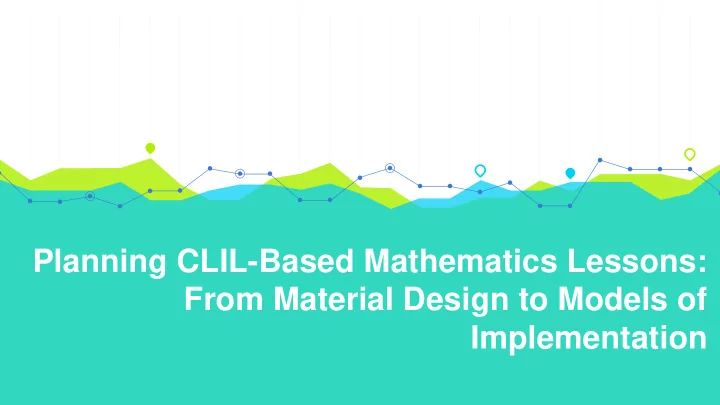 Planning CLIL-Based Mathematics Lessons: From Material Design to Models of Implementation